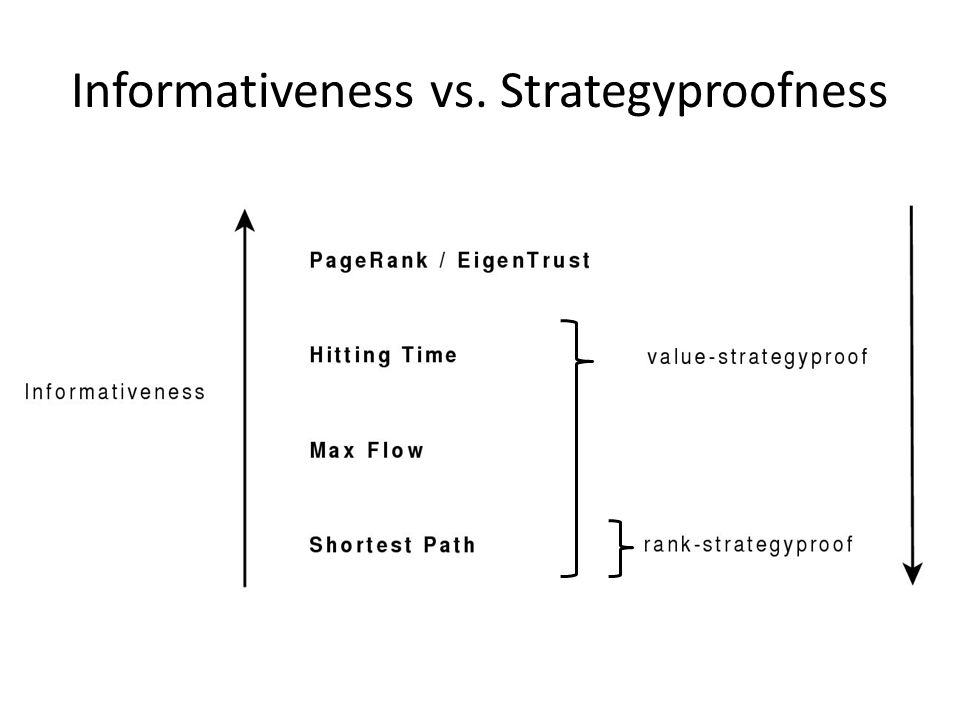 Informativeness vs. Strategyproofness

Informativeness

PageRank / EigenTrust

Hitting Time

Max Flow

Shortest Path

value-strategyproof

rank-strategyproof